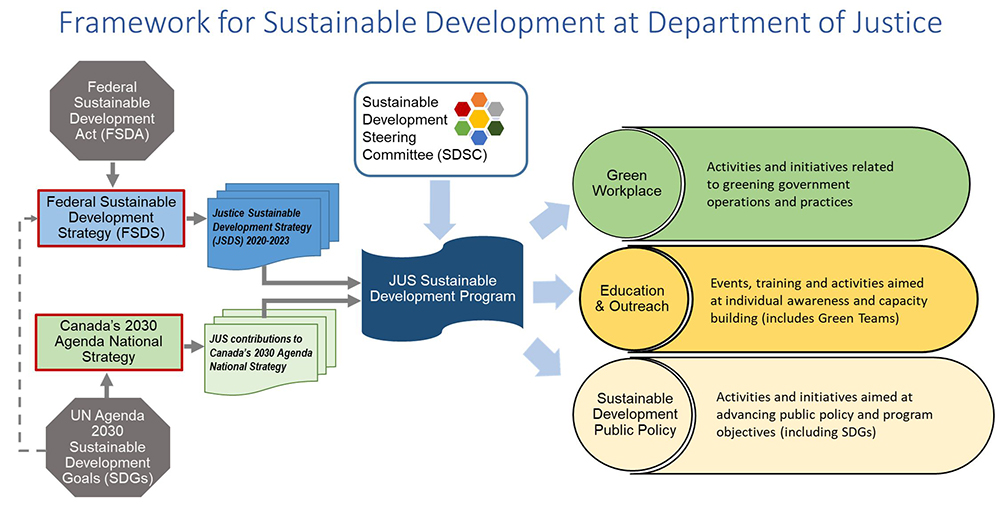 Framework for Sustainable Development at Department of Justice

Federal Sustainable Development Act (FSDA)

Federal Sustainable Development Strategy (FSDS)

Justice Sustainable Development Strategy (JSDS) 2020-2023

Canada's 2030 Agenda National Strategy

JUS contributions to Canada's 2030 Agenda National Strategy

UN Agenda 2030 Sustainable Development Goals (SDGs)

Sustainable Development Steering Committee (SDSC)

JUS Sustainable Development Program

Green Workplace

Activities and initiatives related to greening government operations and practices

Education & Outreach

Events, training and activities aimed at individual awareness and capacity building (includes Green Teams)

Sustainable Development Public Policy

Activities and initiatives aimed at advancing public policy and program objectives (including SDGs)